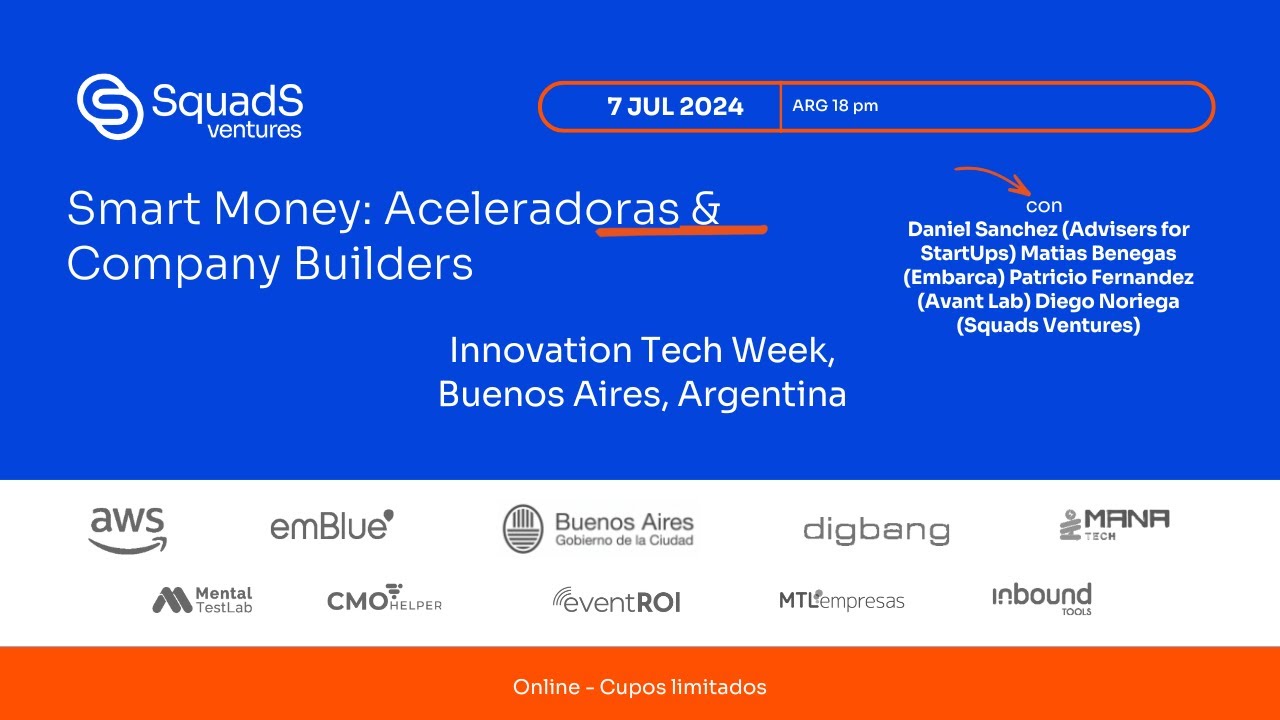 SquadS ventures

7 JUL 2024 | ARG 18 pm

Smart Money: Aceleradoras & Company Builders

con
Daniel Sanchez (Advisers for StartUps) Matias Benegas (Embarca) Patricio Fernandez (Avant Lab) Diego Noriega (Squads Ventures)

Innovation Tech Week, Buenos Aires, Argentina

aws
emBlue
Buenos Aires Gobierno de la Ciudad
digbang
MANA TECH
Mental TestLab
CMO HELPER
eventROI
MTL empresas
inbound TOOLS

Online - Cupos limitados